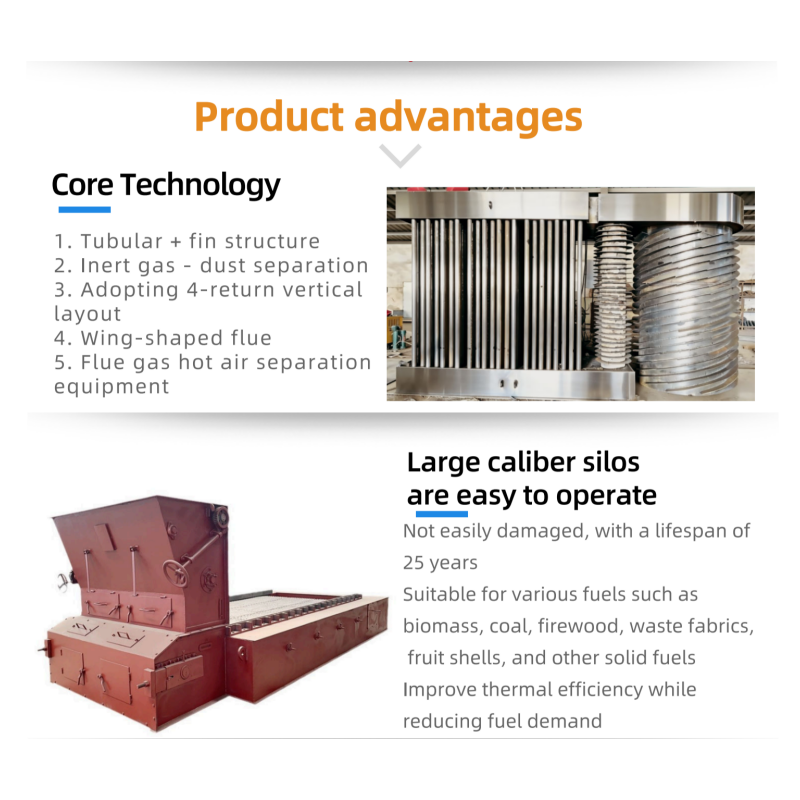 Product advantages

Core Technology

1. Tubular + fin structure
2. Inert gas - dust separation
3. Adopting 4-return vertical layout
4. Wing-shaped flue
5. Flue gas hot air separation equipment

Large caliber silos are easy to operate

Not easily damaged, with a lifespan of 25 years
Suitable for various fuels such as biomass, coal, firewood, waste fabrics, fruit shells, and other solid fuels
Improve thermal efficiency while reducing fuel demand